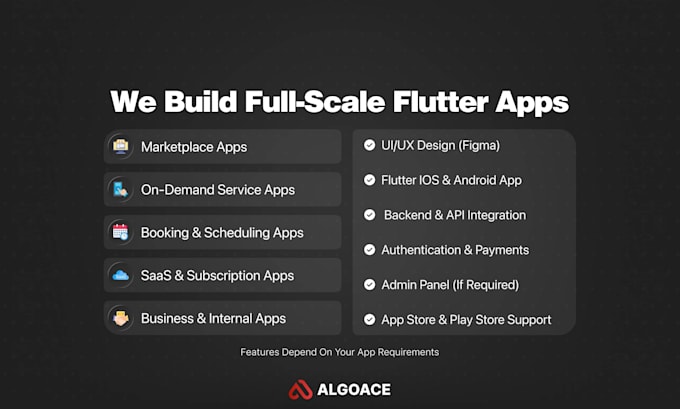 We Build Full-Scale Flutter Apps

Marketplace Apps

On-Demand Service Apps

Booking & Scheduling Apps

SaaS & Subscription Apps

Business & Internal Apps

UI/UX Design (Figma)

Flutter IOS & Android App

Backend & API Integration

Authentication & Payments

Admin Panel (If Required)

App Store & Play Store Support

Features Depend On Your App Requirements

ALGOACE